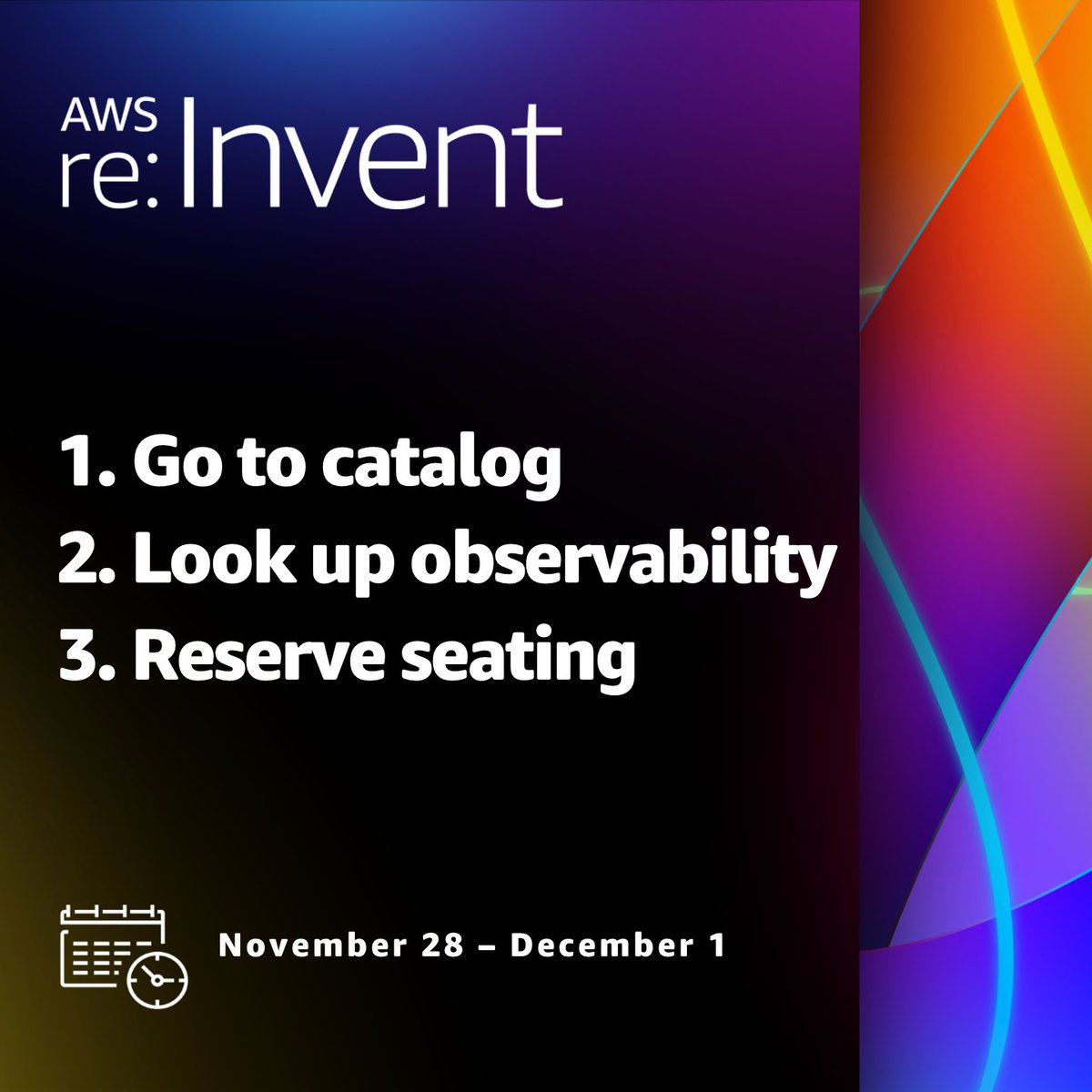 AWS re:Invent

1. Go to catalog
2. Look up observability
3. Reserve seating

November 28 – December 1